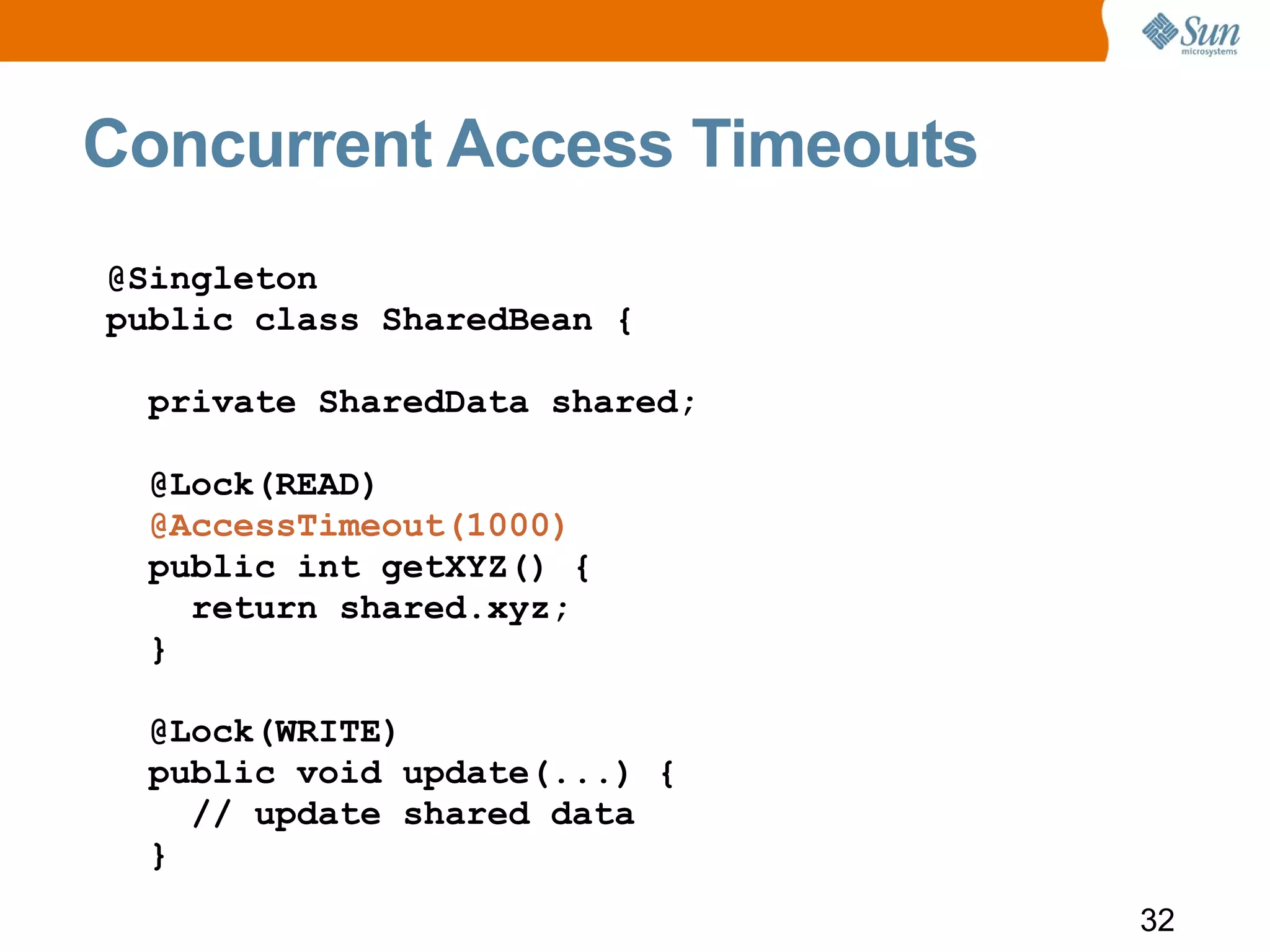 Sun microsystems

Concurrent Access Timeouts

@Singleton
public class SharedBean {

  private SharedData shared;

  @Lock(READ)
  @AccessTimeout(1000)
  public int getXYZ() {
    return shared.xyz;
  }

  @Lock(WRITE)
  public void update(...) {
    // update shared data
  }

32